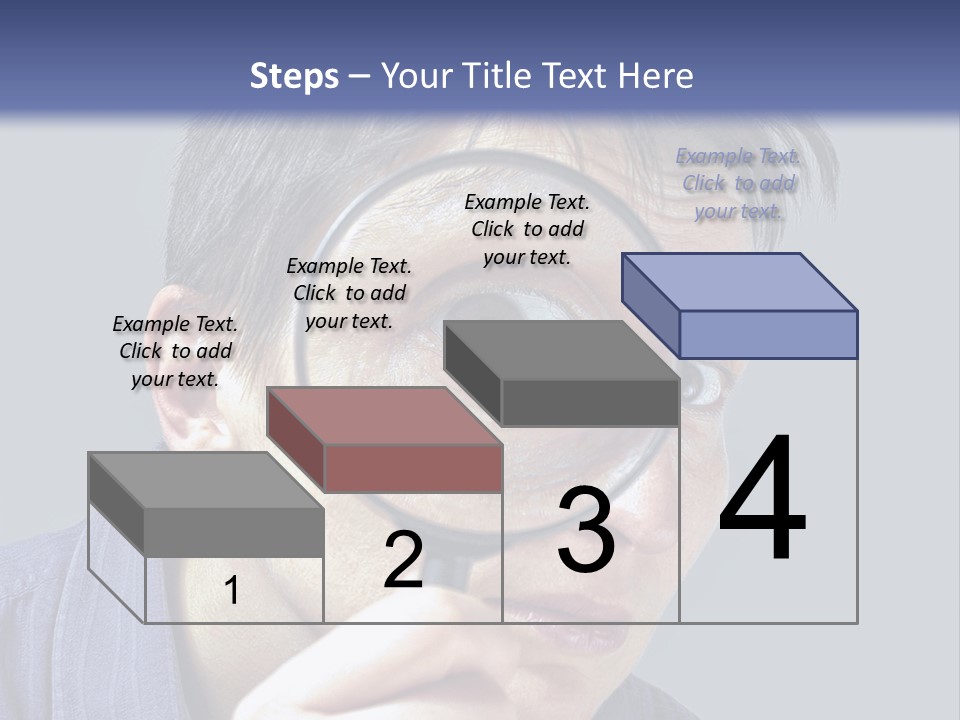 Steps – Your Title Text Here

Example Text. Click to add your text.

Example Text. Click to add your text.

Example Text. Click to add your text.

Example Text. Click to add your text.

1

2

3

4